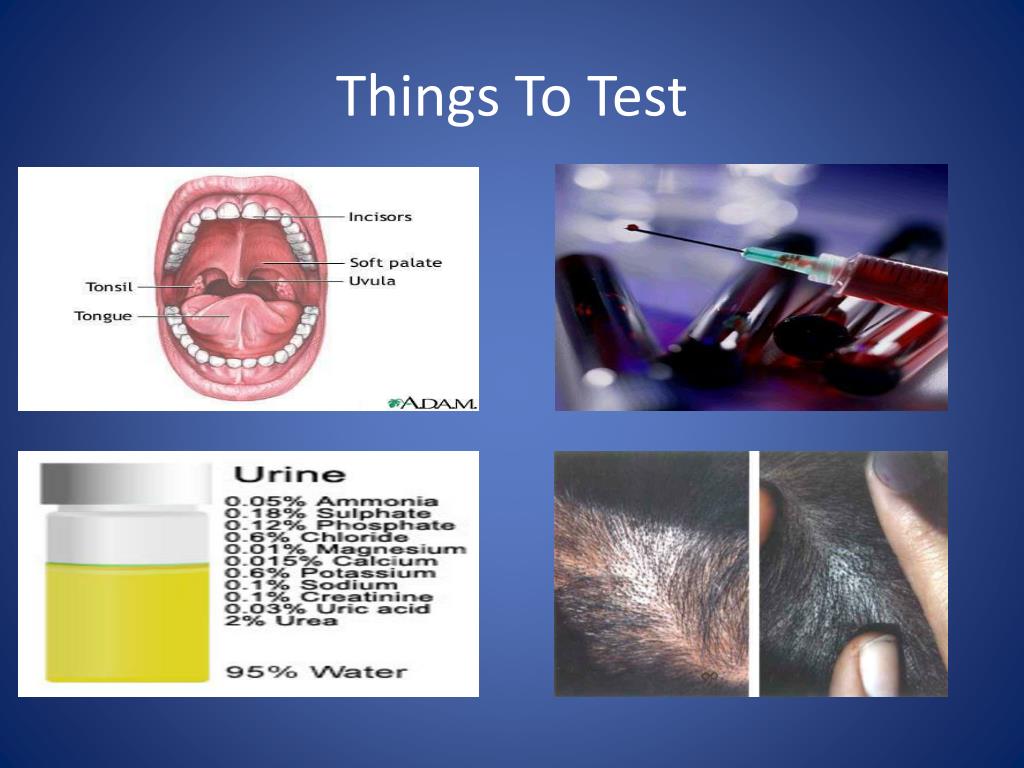 Things To Test

Incisors
Soft palate
Uvula
Tonsil
Tongue
A.D.A.M.

Urine
0.05% Ammonia
0.18% Sulphate
0.12% Phosphate
0.6% Chloride
0.01% Magnesium
0.015% Calcium
0.6% Potassium
0.1% Sodium
0.1% Creatinine
0.03% Uric acid
2% Urea

95% Water